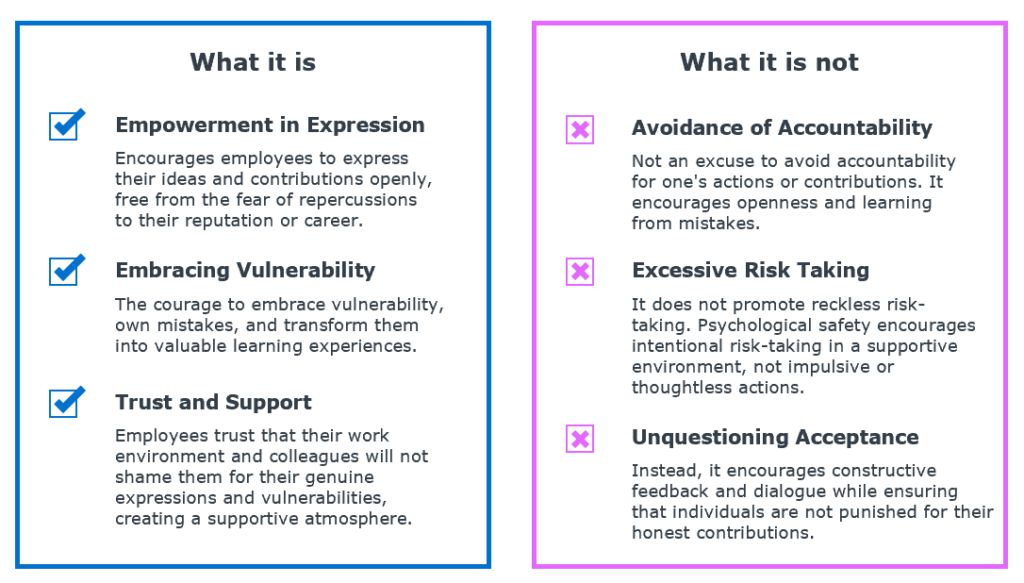 What it is

Empowerment in Expression

Encourages employees to express their ideas and contributions openly, free from the fear of repercussions to their reputation or career.

Embracing Vulnerability

The courage to embrace vulnerability, own mistakes, and transform them into valuable learning experiences.

Trust and Support

Employees trust that their work environment and colleagues will not shame them for their genuine expressions and vulnerabilities, creating a supportive atmosphere.

What it is not

Avoidance of Accountability

Not an excuse to avoid accountability for one's actions or contributions. It encourages openness and learning from mistakes.

Excessive Risk Taking

It does not promote reckless risk-taking. Psychological safety encourages intentional risk-taking in a supportive environment, not impulsive or thoughtless actions.

Unquestioning Acceptance

Instead, it encourages constructive feedback and dialogue while ensuring that individuals are not punished for their honest contributions.